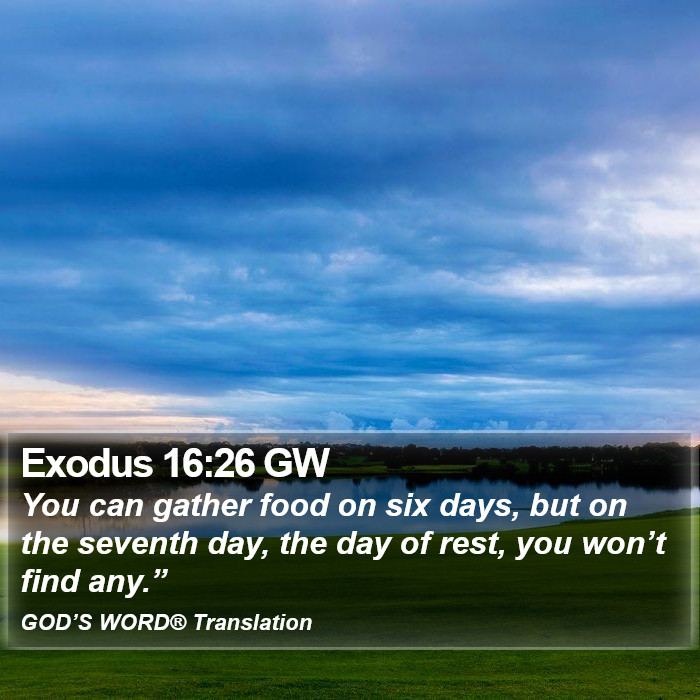 Exodus 16:26 GW

You can gather food on six days, but on the seventh day, the day of rest, you won’t find any.”

GOD’S WORD® Translation